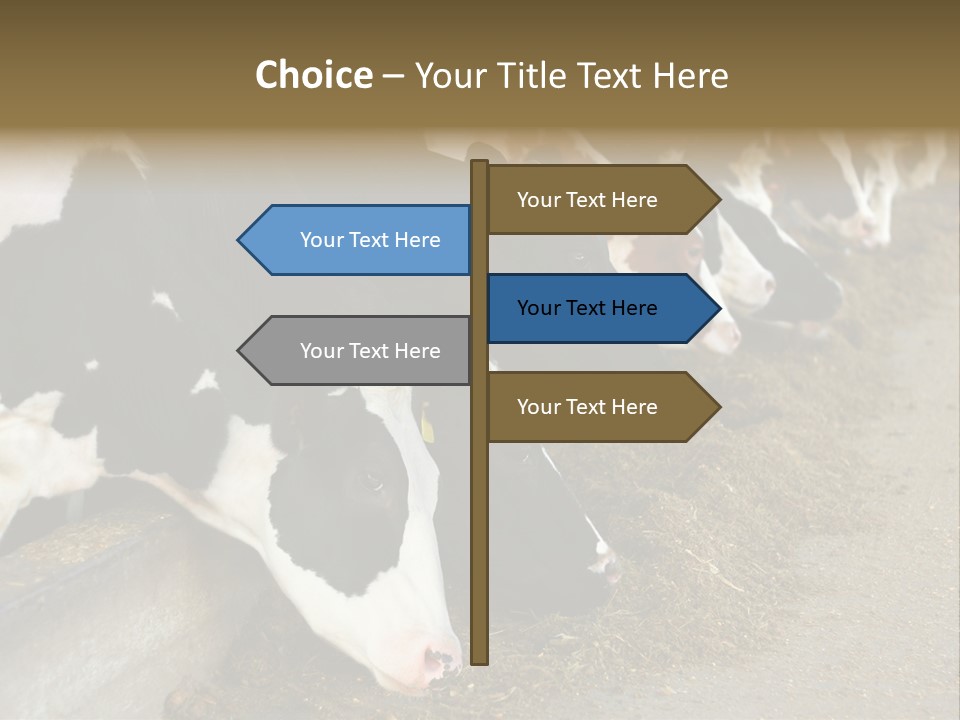 Choice – Your Title Text Here

Your Text Here

Your Text Here

Your Text Here

Your Text Here

Your Text Here